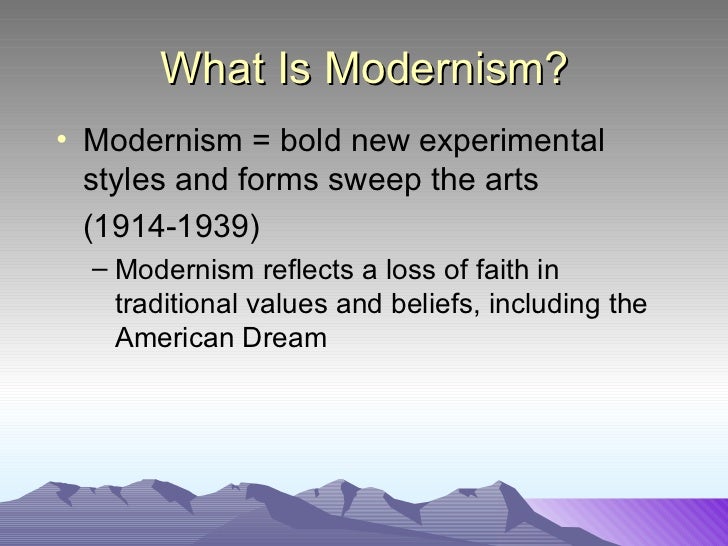 What Is Modernism?

• Modernism = bold new experimental styles and forms sweep the arts (1914-1939)

– Modernism reflects a loss of faith in traditional values and beliefs, including the American Dream